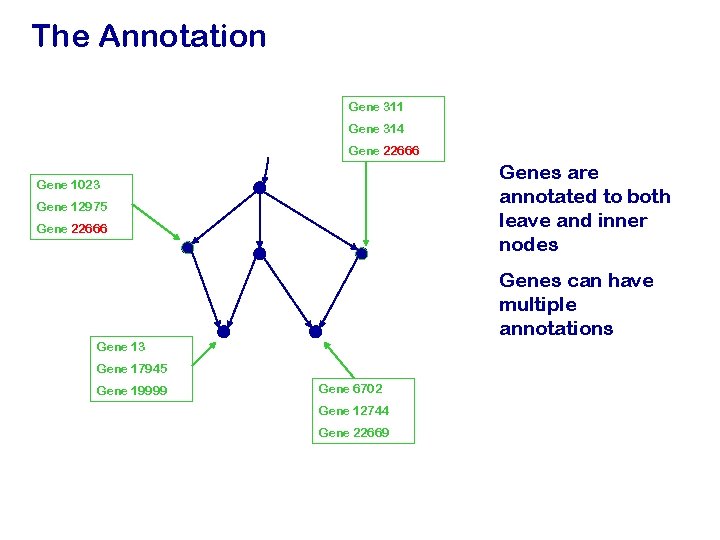 The Annotation

Gene 311
Gene 314
Gene 22666

Gene 1023
Gene 12975
Gene 22666

Gene 13
Gene 17945
Gene 19999

Gene 6702
Gene 12744
Gene 22669

Genes are annotated to both leave and inner nodes

Genes can have multiple annotations